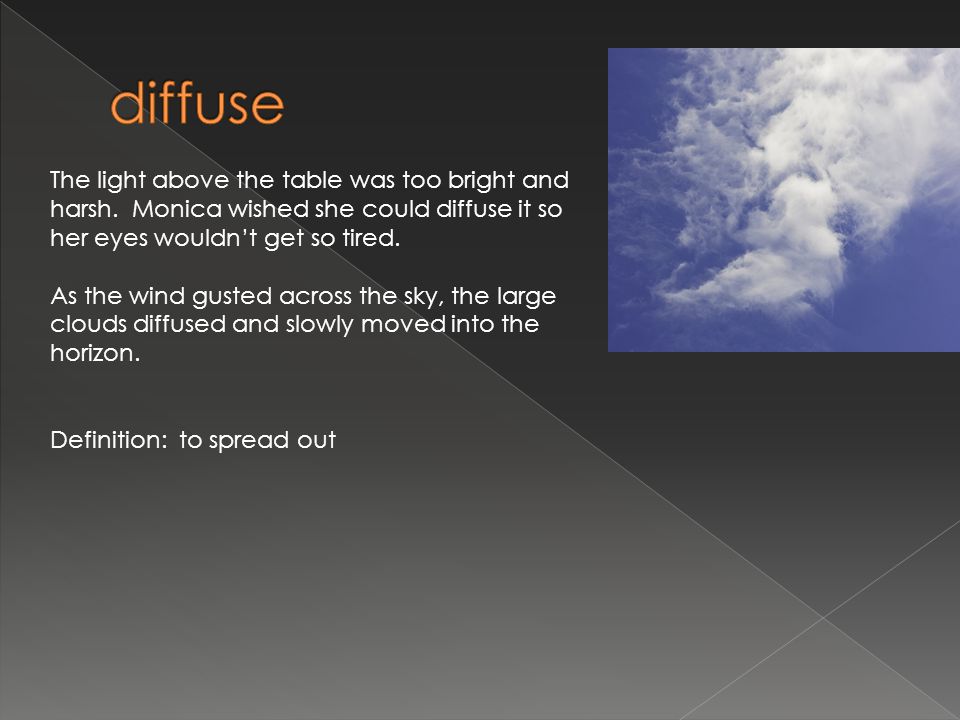 diffuse

The light above the table was too bright and harsh.  Monica wished she could diffuse it so her eyes wouldn't get so tired.

As the wind gusted across the sky, the large clouds diffused and slowly moved into the horizon.

Definition:  to spread out